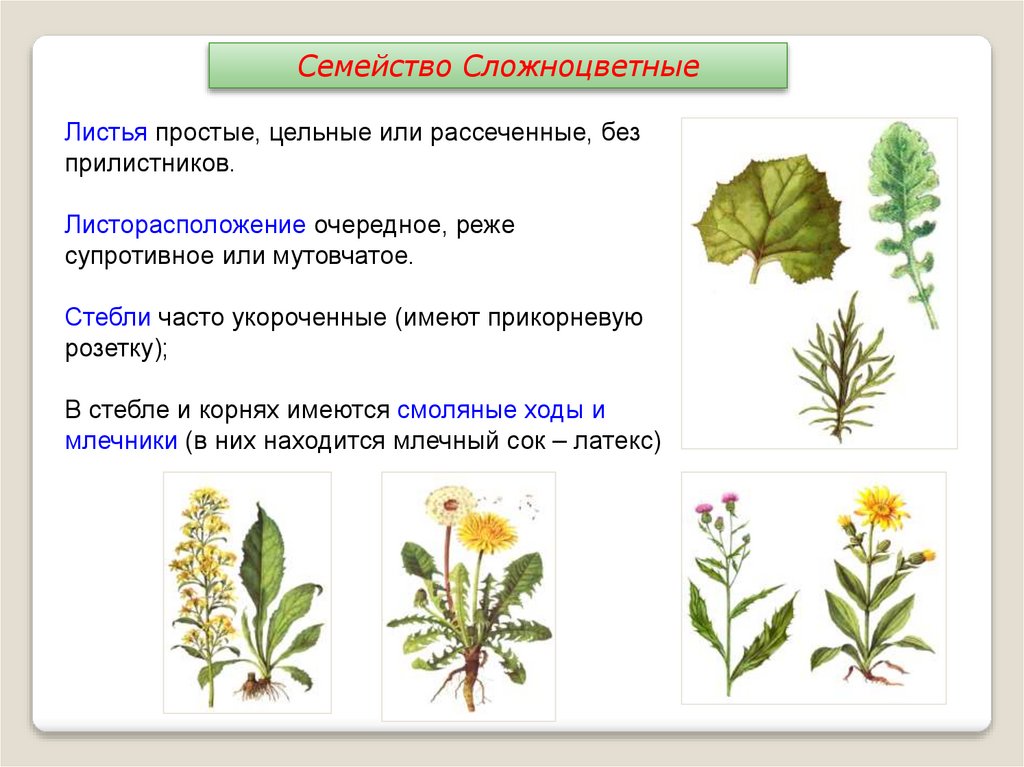 Семейство Сложноцветные

Листья простые, цельные или рассеченные, без прилистников.

Листорасположение очередное, реже супротивное или мутовчатое.

Стебли часто укороченные (имеют прикорневую розетку);

В стебле и корнях имеются смоляные ходы и млечники (в них находится млечный сок – латекс)